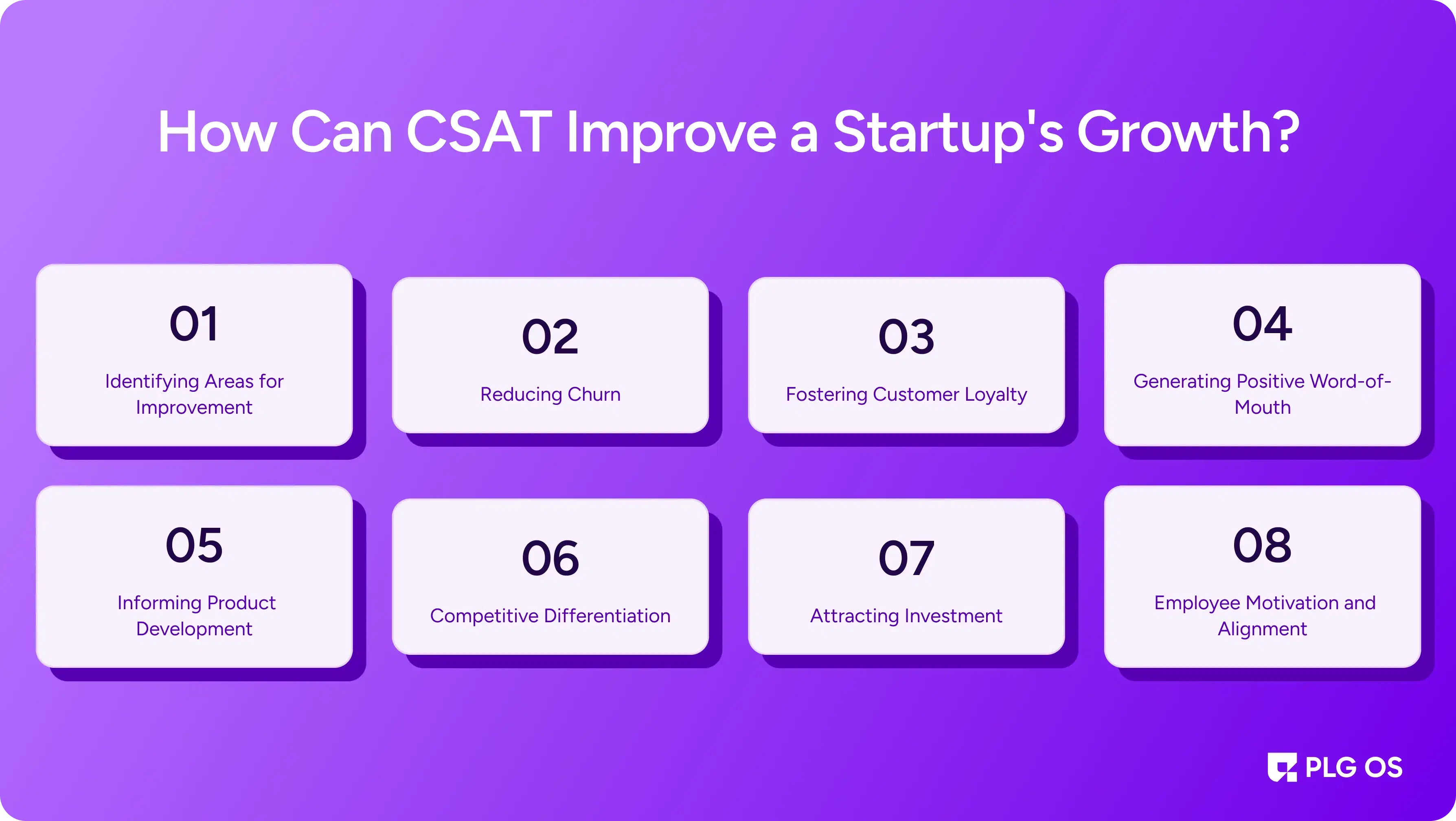 How Can CSAT Improve a Startup's Growth?

01
Identifying Areas for Improvement

02
Reducing Churn

03
Fostering Customer Loyalty

04
Generating Positive Word-of-Mouth

05
Informing Product Development

06
Competitive Differentiation

07
Attracting Investment

08
Employee Motivation and Alignment

PLG OS